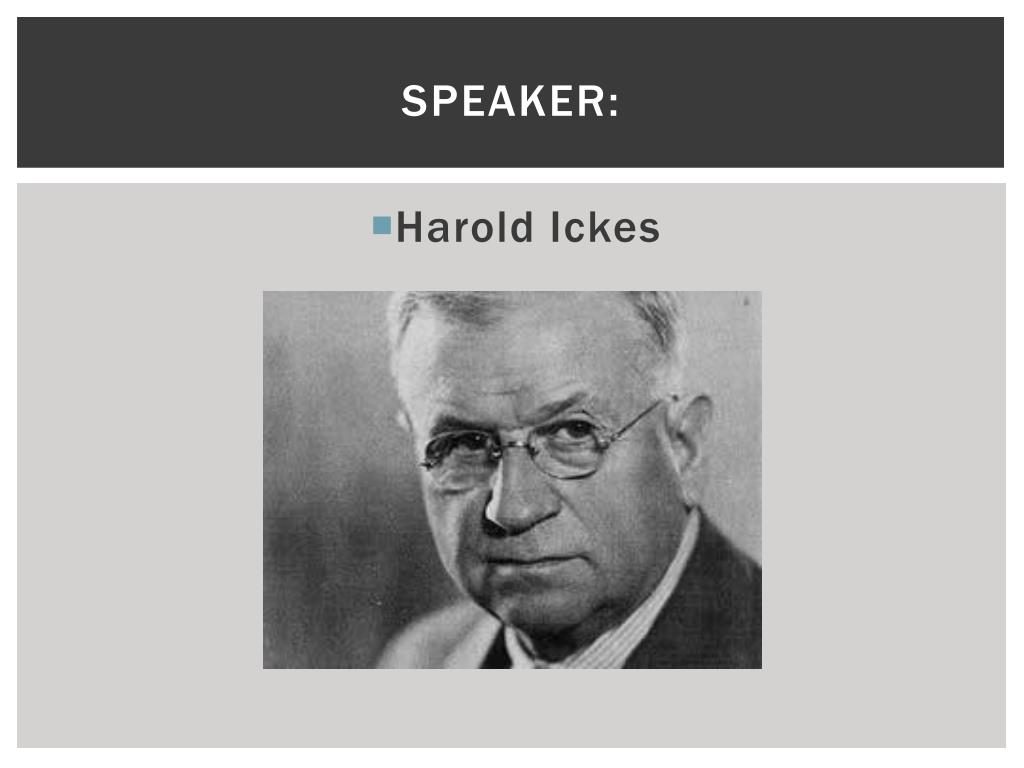 SPEAKER:

Harold Ickes